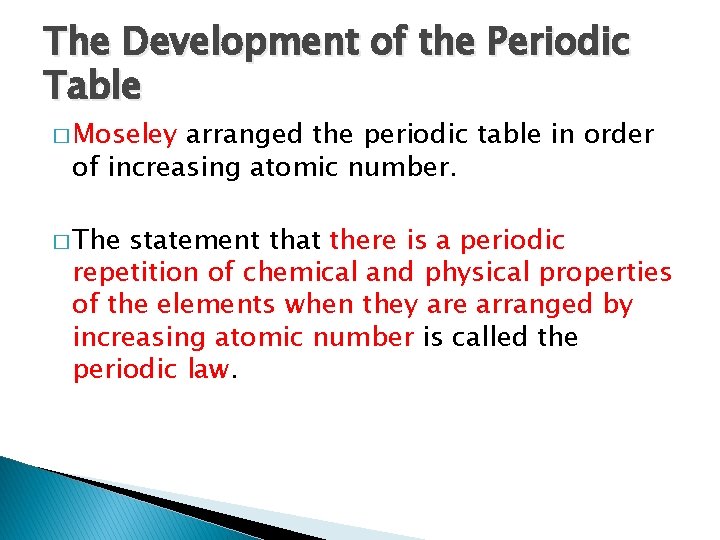 The Development of the Periodic Table

□ Moseley arranged the periodic table in order of increasing atomic number.

□ The statement that there is a periodic repetition of chemical and physical properties of the elements when they are arranged by increasing atomic number is called the periodic law.